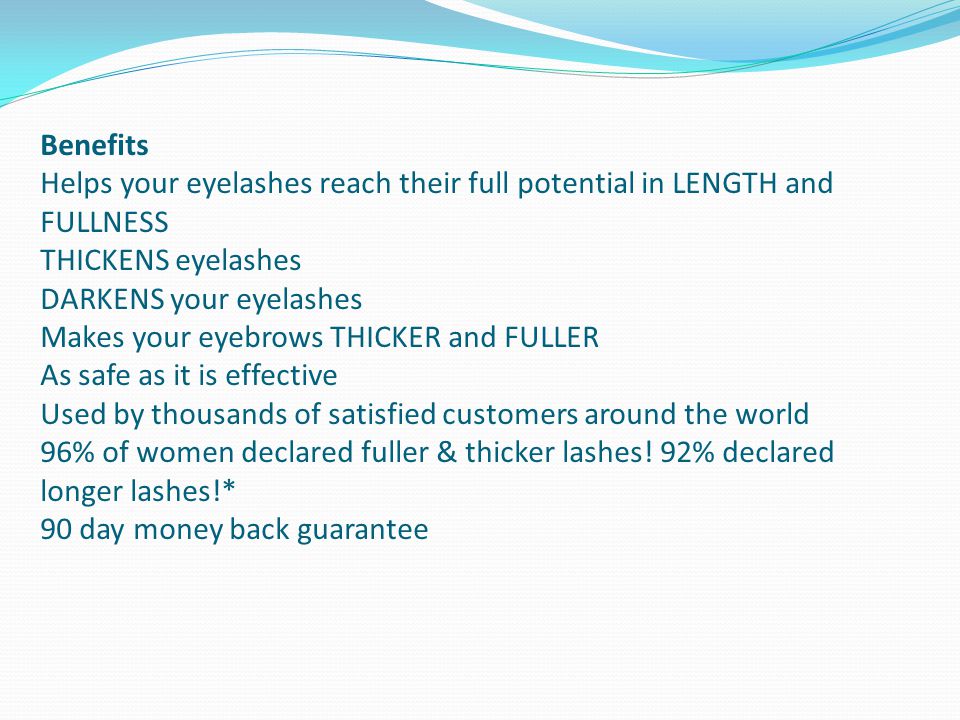 Benefits
Helps your eyelashes reach their full potential in LENGTH and FULLNESS
THICKENS eyelashes
DARKENS your eyelashes
Makes your eyebrows THICKER and FULLER
As safe as it is effective
Used by thousands of satisfied customers around the world
96% of women declared fuller & thicker lashes! 92% declared longer lashes!*
90 day money back guarantee